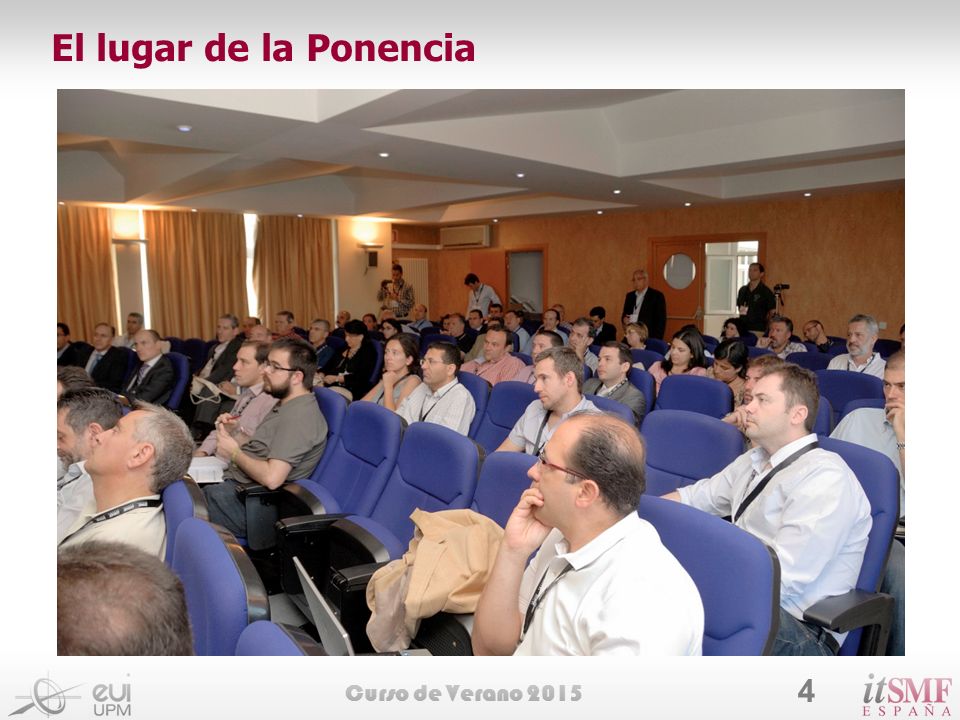 El lugar de la Ponencia

eui UPM

Curso de Verano 2015

4

itSMF ESPAÑA